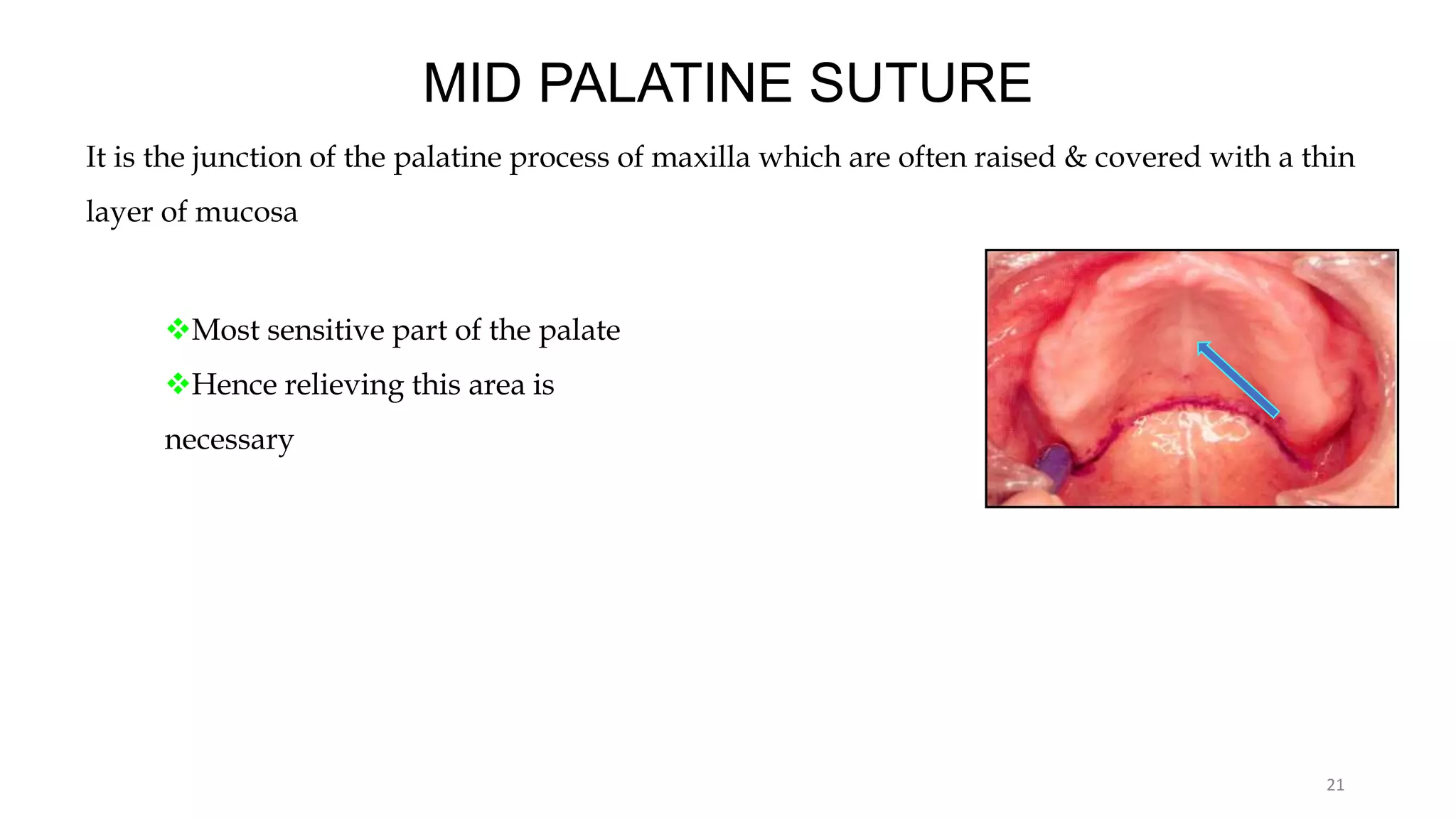 MID PALATINE SUTURE

It is the junction of the palatine process of maxilla which are often raised & covered with a thin layer of mucosa

❖Most sensitive part of the palate

❖Hence relieving this area is necessary

21